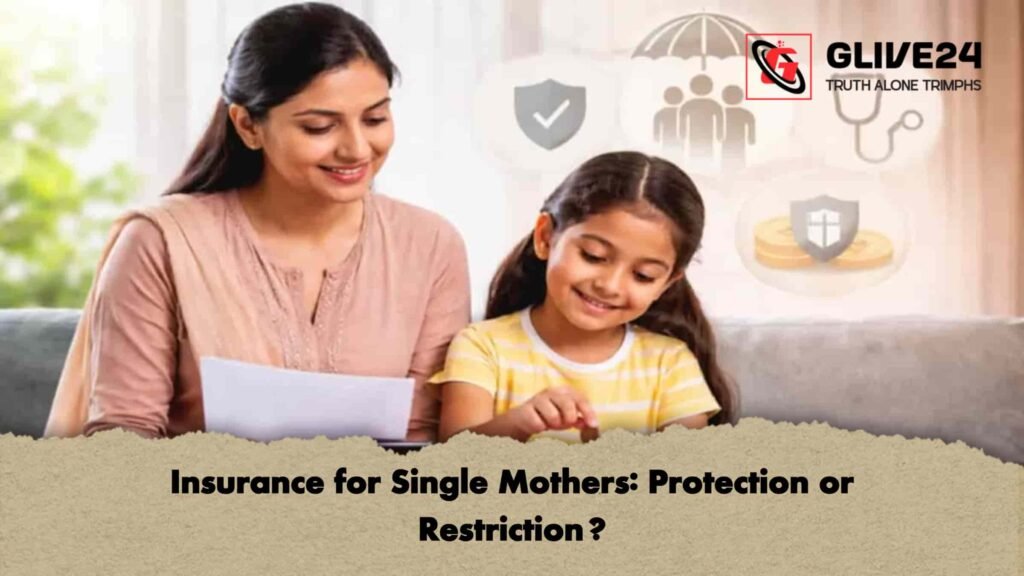 GLIVE24
TRUTH ALONE TRIMPHS

Insurance for Single Mothers: Protection or Restriction?